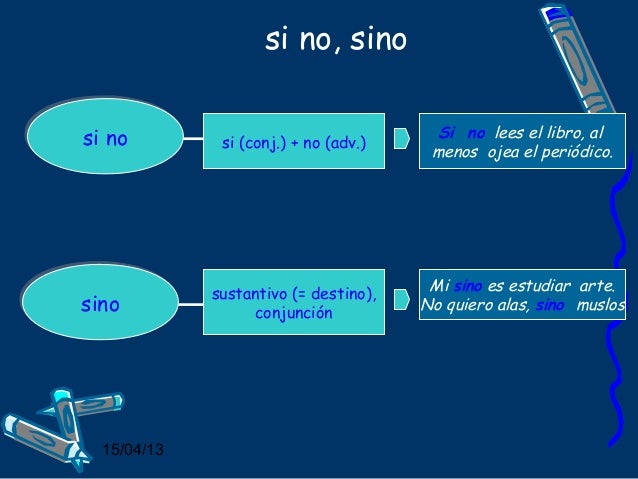 si no, sino

si no

si (conj.) + no (adv.)

Si no lees el libro, al menos ojea el periódico.

sino

sustantivo (= destino), conjunción

Mi sino es estudiar arte. No quiero alas, sino muslos

15/04/13